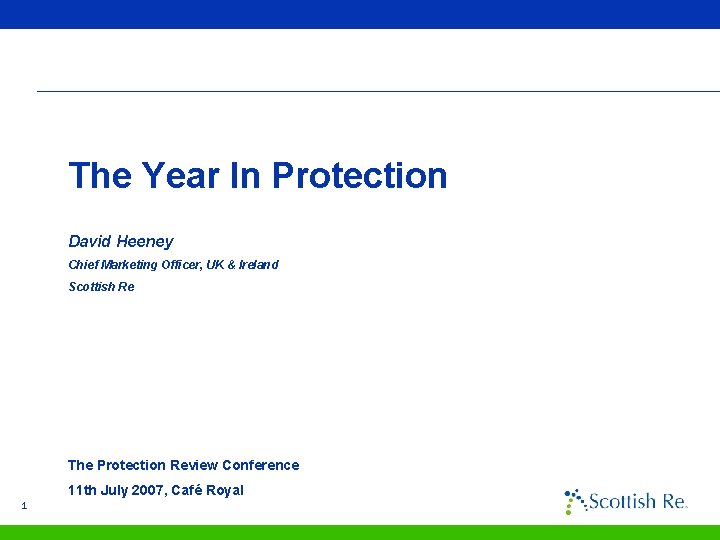 The Year In Protection

David Heeney

Chief Marketing Officer, UK & Ireland

Scottish Re

The Protection Review Conference

11th July 2007, Café Royal

1

Scottish Re.